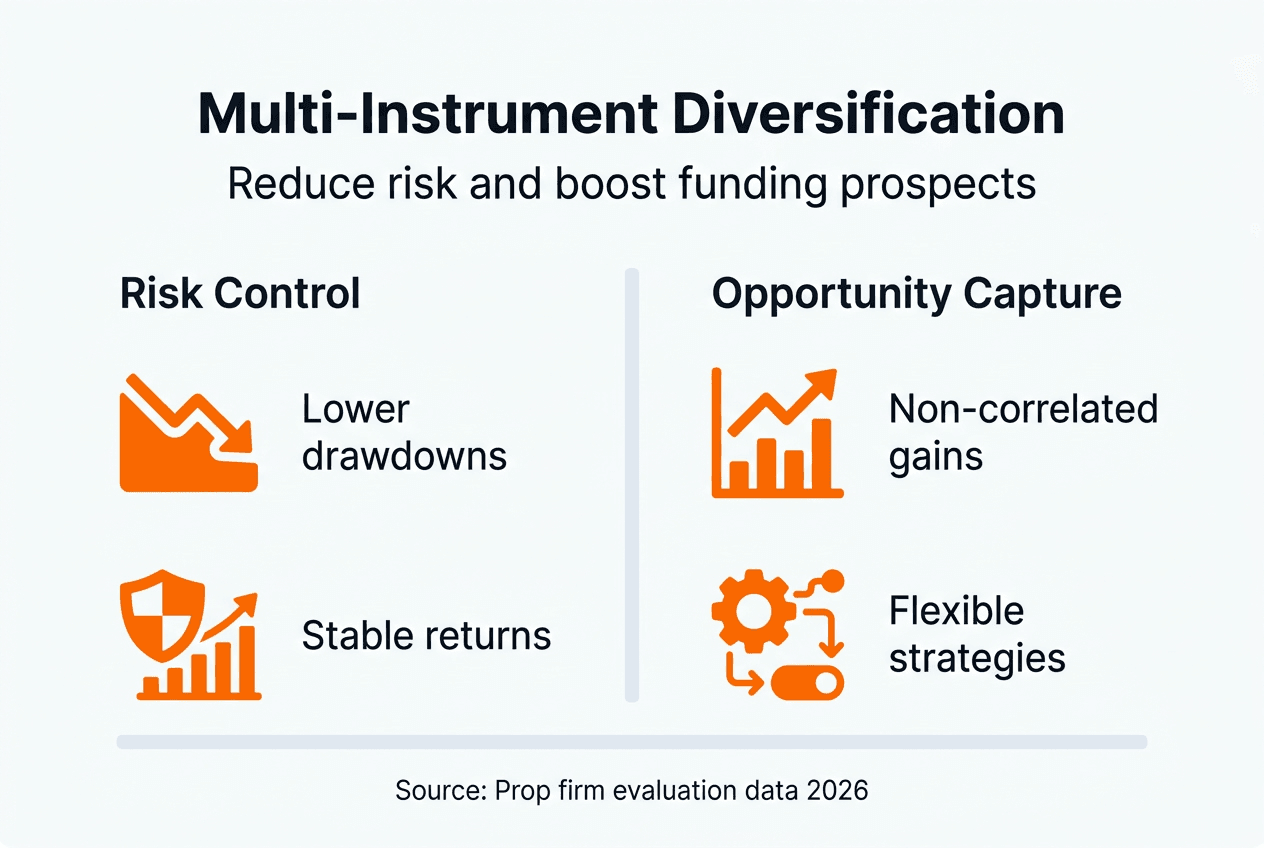 Multi-Instrument Diversification

Reduce risk and boost funding prospects

Risk Control

Lower drawdowns

Stable returns

Opportunity Capture

Non-correlated gains

Flexible strategies

Source: Prop firm evaluation data 2026